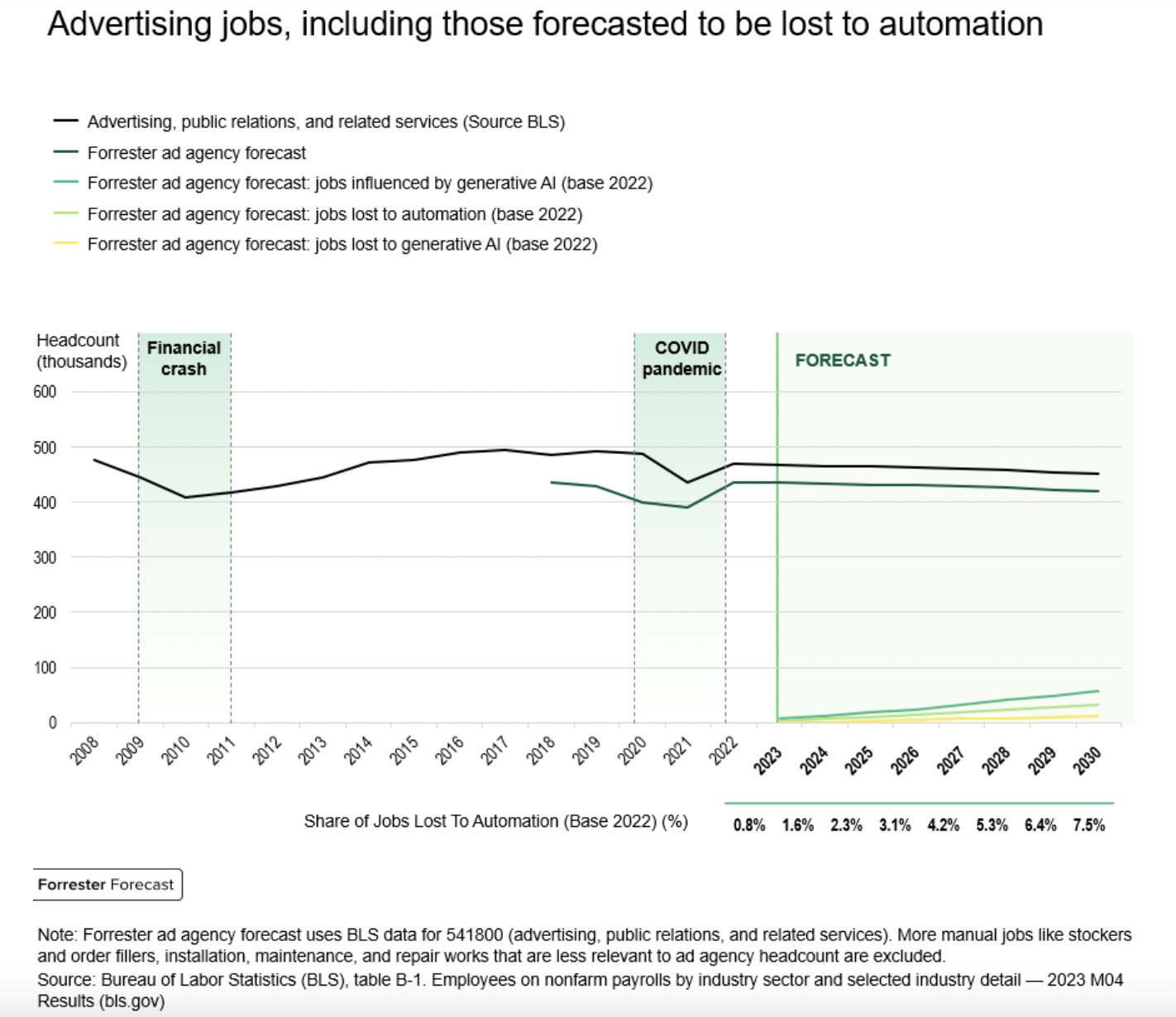 Advertising jobs, including those forecasted to be lost to automation

Advertising, public relations, and related services (Source BLS)
Forrester ad agency forecast
Forrester ad agency forecast: jobs influenced by generative AI (base 2022)
Forrester ad agency forecast: jobs lost to automation (base 2022)
Forrester ad agency forecast: jobs lost to generative AI (base 2022)

Headcount (thousands)
Financial crash
COVID pandemic
FORECAST

600
500
400
300
200
100
0

2008 2009 2010 2011 2012 2013 2014 2015 2016 2017 2018 2019 2020 2021 2022 2023 2024 2025 2026 2027 2028 2029 2030

Share of Jobs Lost To Automation (Base 2022) (%) 0.8% 1.6% 2.3% 3.1% 4.2% 5.3% 6.4% 7.5%

Forrester Forecast

Note: Forrester ad agency forecast uses BLS data for 541800 (advertising, public relations, and related services). More manual jobs like stockers and order fillers, installation, maintenance, and repair works that are less relevant to ad agency headcount are excluded.
Source: Bureau of Labor Statistics (BLS), table B-1. Employees on nonfarm payrolls by industry sector and selected industry detail — 2023 M04 Results (bls.gov)